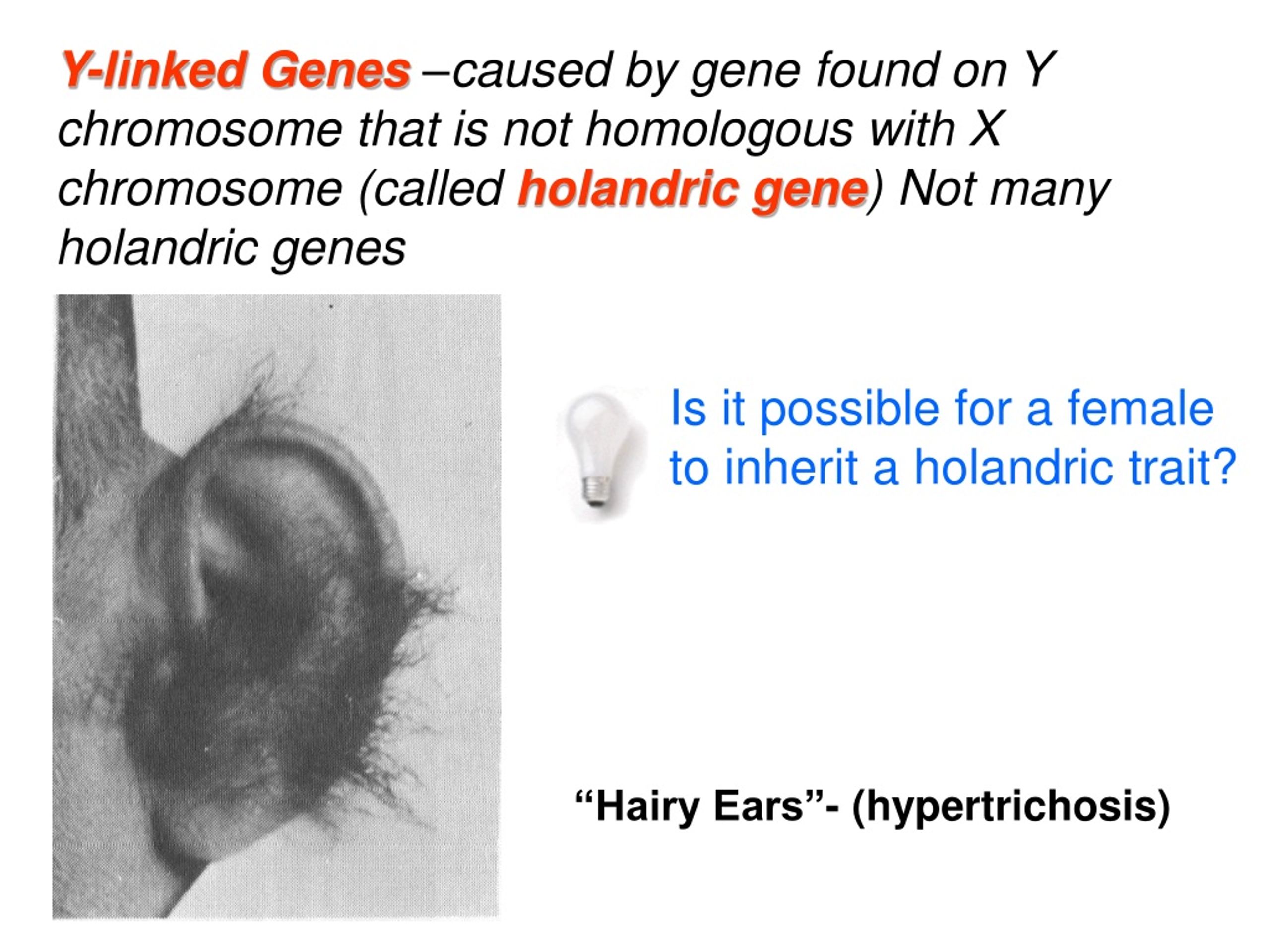 Y-linked Genes –caused by gene found on Y chromosome that is not homologous with X chromosome (called holandric gene) Not many holandric genes

Is it possible for a female to inherit a holandric trait?

“Hairy Ears”- (hypertrichosis)